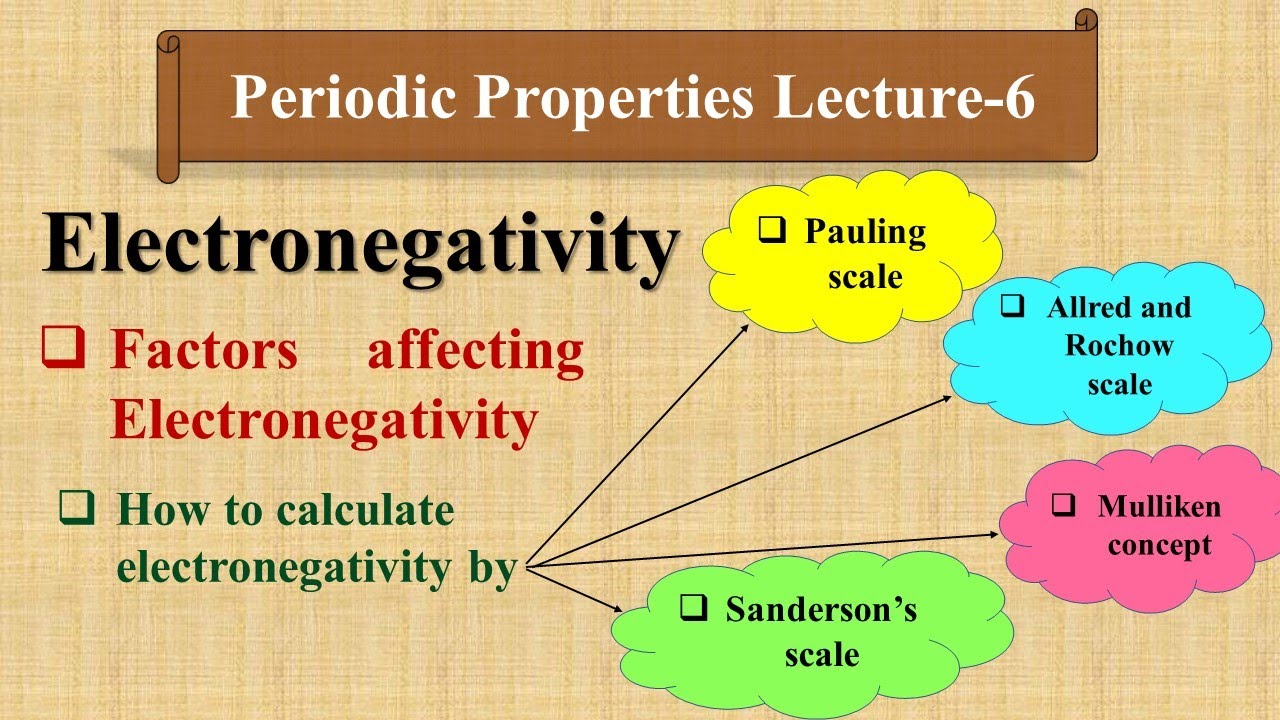 Periodic Properties Lecture-6

Electronegativity

❑ Factors affecting Electronegativity

❑ How to calculate electronegativity by

❑ Pauling scale

❑ Allred and Rochow scale

❑ Mulliken concept

❑ Sanderson's scale